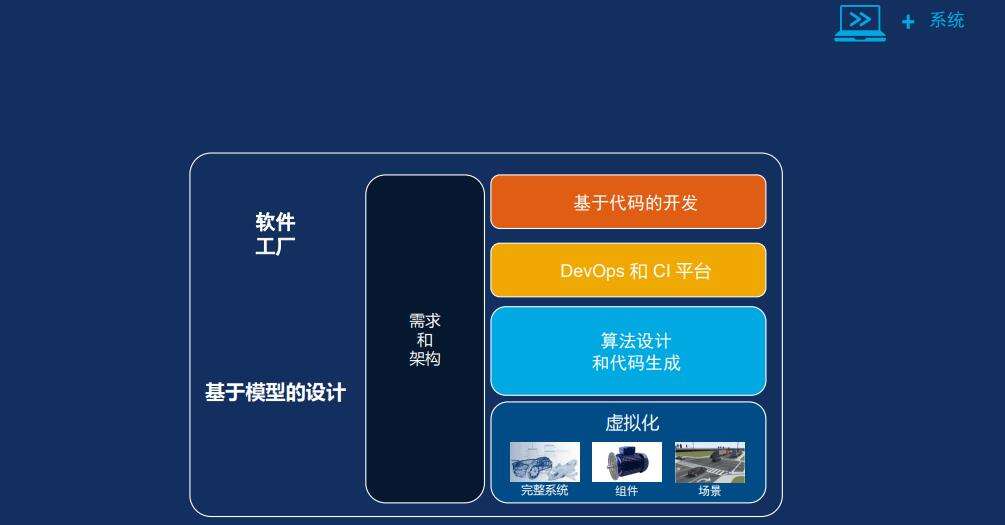 + 系统

软件
工厂

基于模型的设计

需求
和
架构

基于代码的开发

DevOps 和 CI 平台

算法设计
和代码生成

虚拟化

完整系统

组件

场景